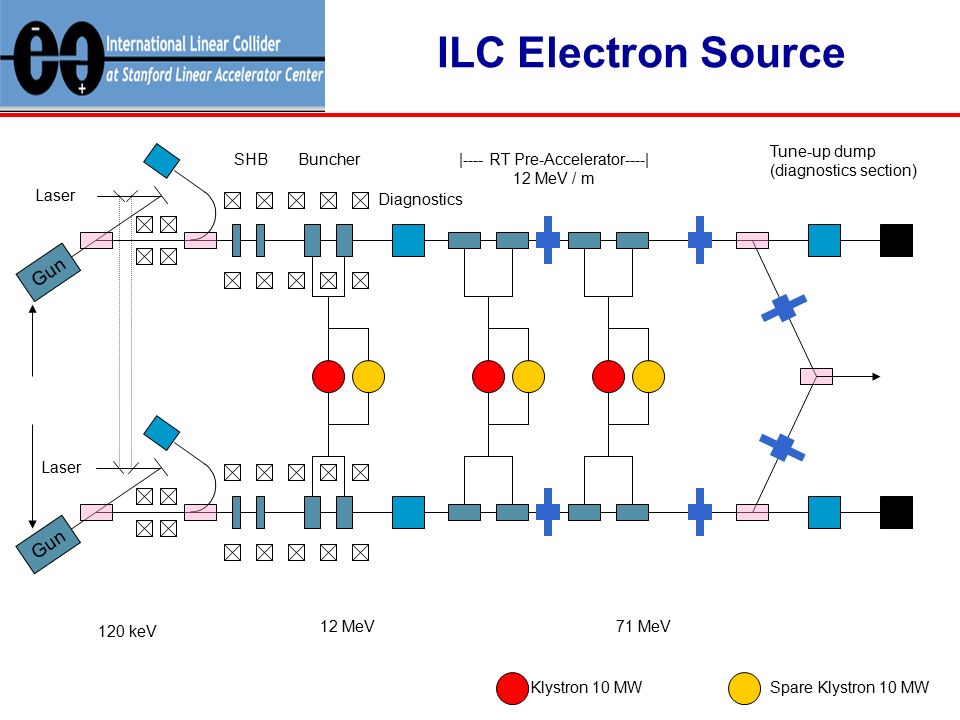 International Linear Collider
at Stanford Linear Accelerator Center

ILC Electron Source

SHB
Buncher
|---- RT Pre-Accelerator----|
12 MeV / m
Tune-up dump
(diagnostics section)
Laser
Diagnostics
Gun
Laser
Gun
120 keV
12 MeV
71 MeV
Klystron 10 MW
Spare Klystron 10 MW